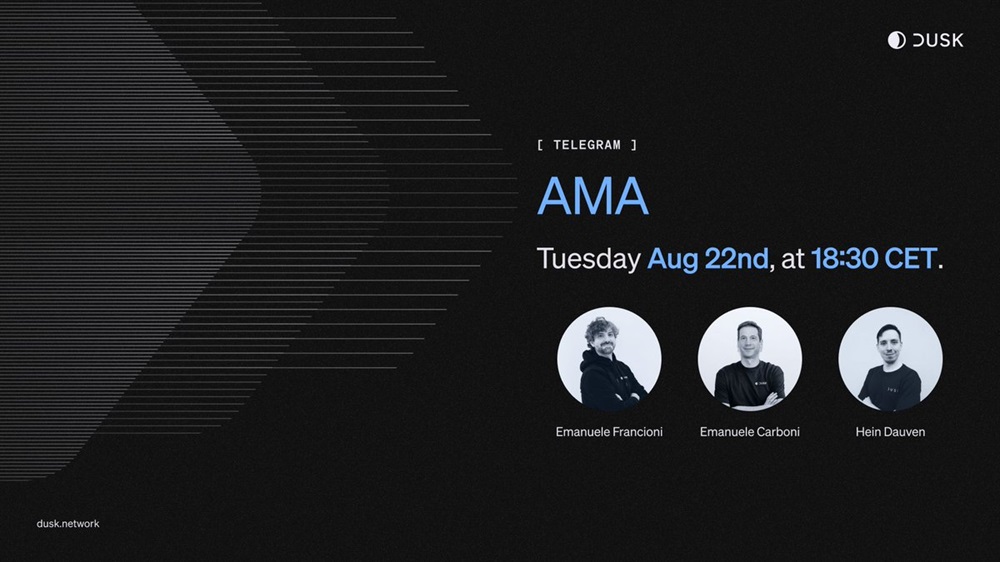 DUSK

[ TELEGRAM ]

AMA

Tuesday Aug 22nd, at 18:30 CET.

Emanuele Francioni

Emanuele Carboni

Hein Dauven

dusk.network